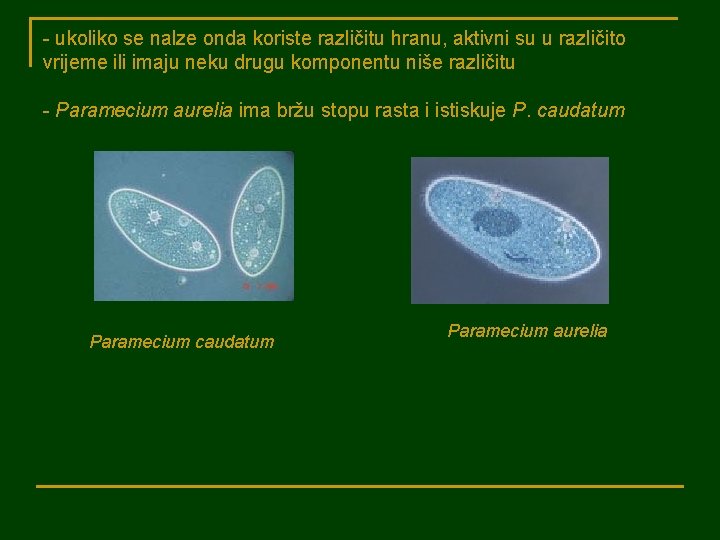 - ukoliko se nalze onda koriste različitu hranu, aktivni su u različito vrijeme ili imaju neku drugu komponentu niše različitu

- Paramecium aurelia ima bržu stopu rasta i istiskuje P. caudatum

Paramecium caudatum

Paramecium aurelia